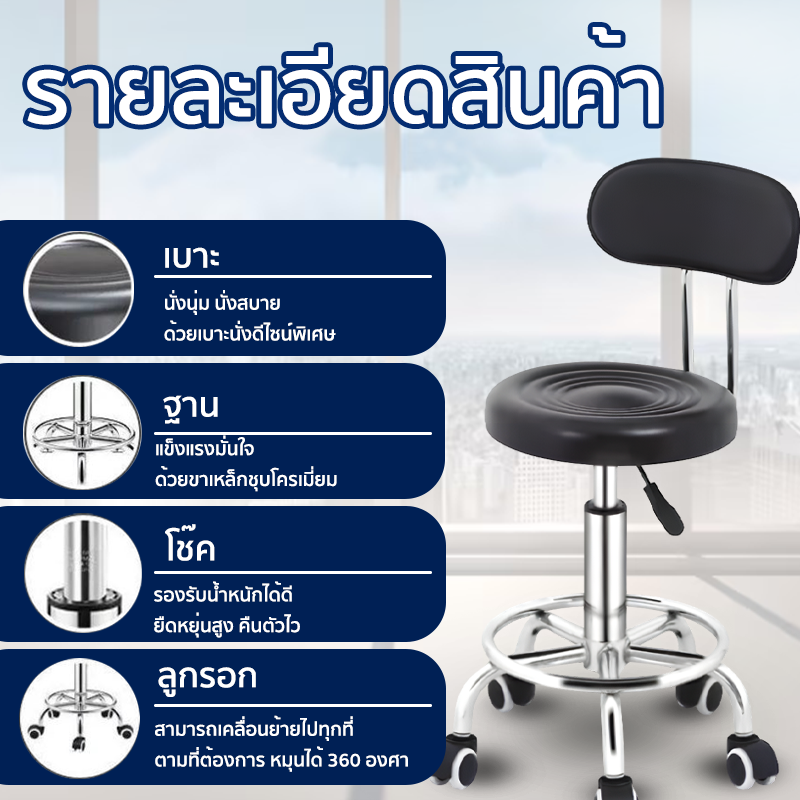 รายละเอียดสินค้า

เบาะ

นั่งนุ่ม นั่งสบาย ด้วยเบาะนั่งดีไซน์พิเศษ

ฐาน

แข็งแรงมั่นใจ ด้วยขาเหล็กชุบโครเมี่ยม

โช๊ค

รองรับน้ำหนักได้ดี ยืดหยุ่นสูง คืนตัวไว

ลูกรอก

สามารถเคลื่อนย้ายไปทุกที่ ตามที่ต้องการ หมุนได้ 360 องศา